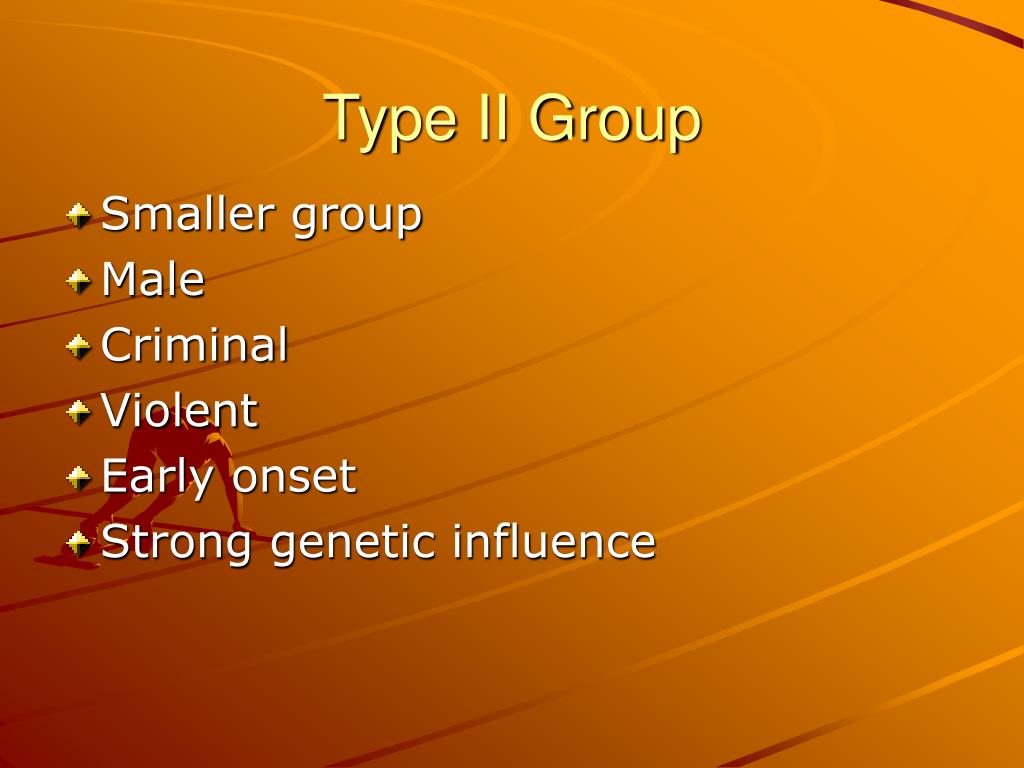 Type II Group

Smaller group
Male
Criminal
Violent
Early onset
Strong genetic influence